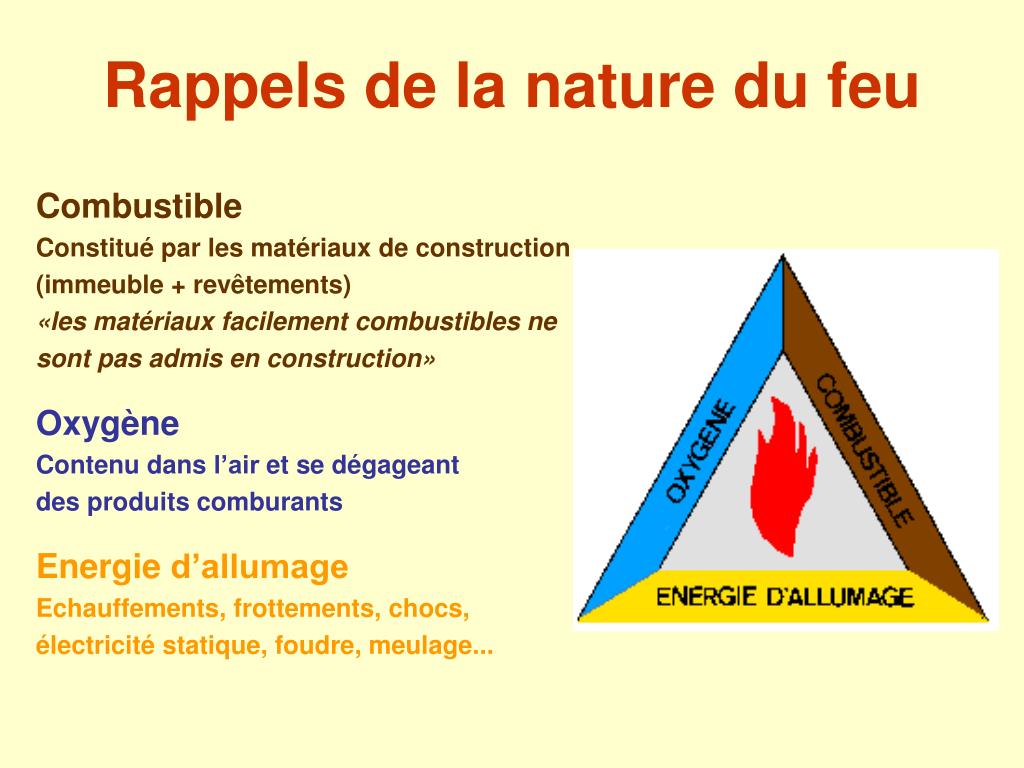 Rappels de la nature du feu

Combustible
Constitué par les matériaux de construction (immeuble + revêtements)
«les matériaux facilement combustibles ne sont pas admis en construction»

Oxygène
Contenu dans l'air et se dégageant des produits comburants

Energie d'allumage
Echauffements, frottements, chocs, électricité statique, foudre, meulage...

OXYGENE
COMBUSTIBLE
ENERGIE D'ALLUMAGE